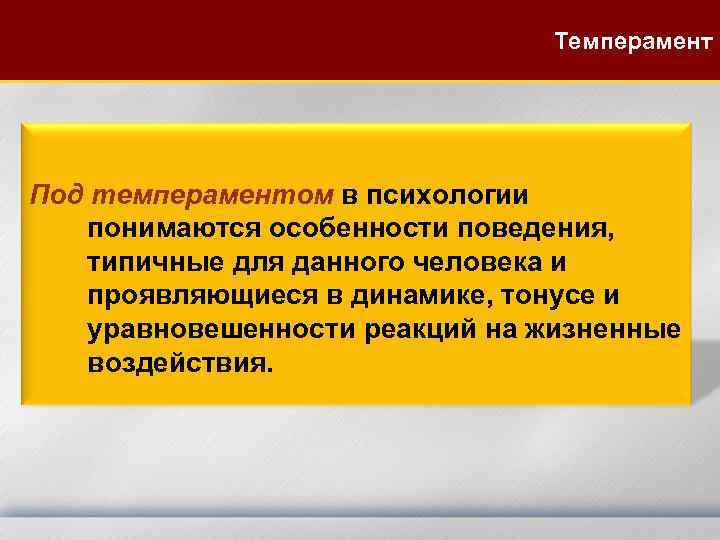 Темперамент

Под темпераментом в психологии понимаются особенности поведения, типичные для данного человека и проявляющиеся в динамике, тонусе и уравновешенности реакций на жизненные воздействия.